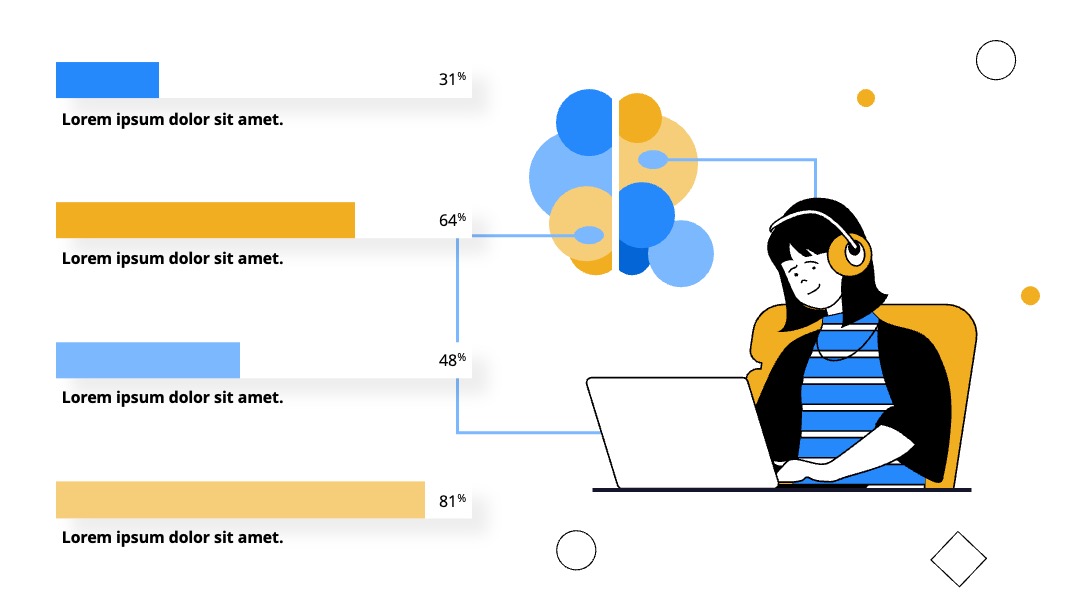 31%
Lorem ipsum dolor sit amet.

64%
Lorem ipsum dolor sit amet.

48%
Lorem ipsum dolor sit amet.

81%
Lorem ipsum dolor sit amet.